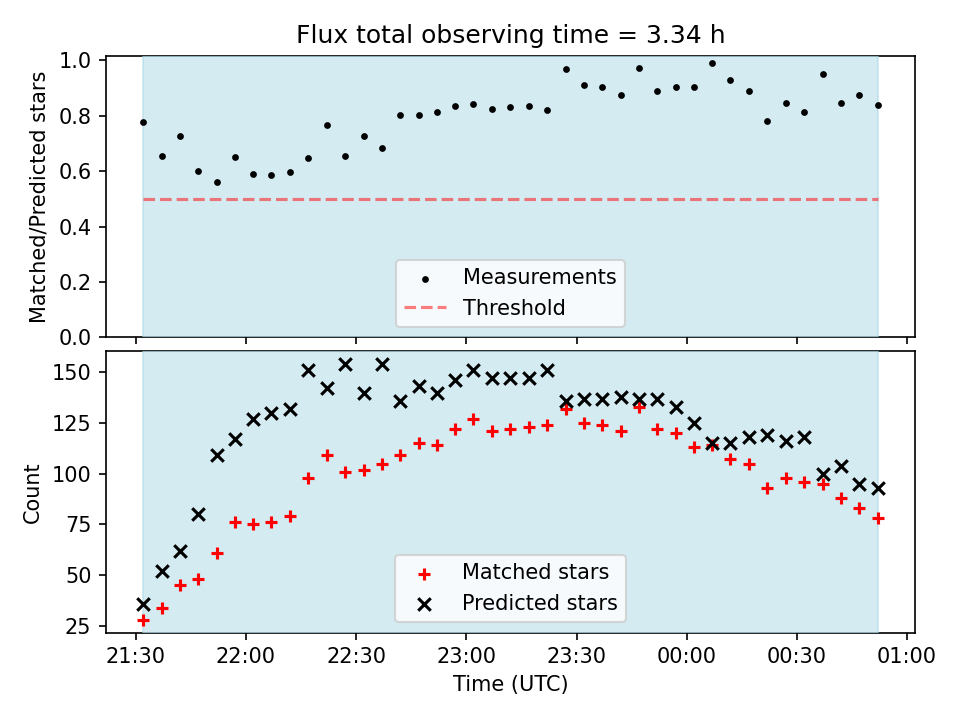 Flux total observing time = 3.34 h

Matched/Predicted stars

1.0
0.8
0.6
0.4
0.2
0.0

Measurements
Threshold

Count

150
125
100
75
50
25

Matched stars
Predicted stars

21:30 22:00 22:30 23:00 23:30 00:00 00:30 01:00

Time (UTC)